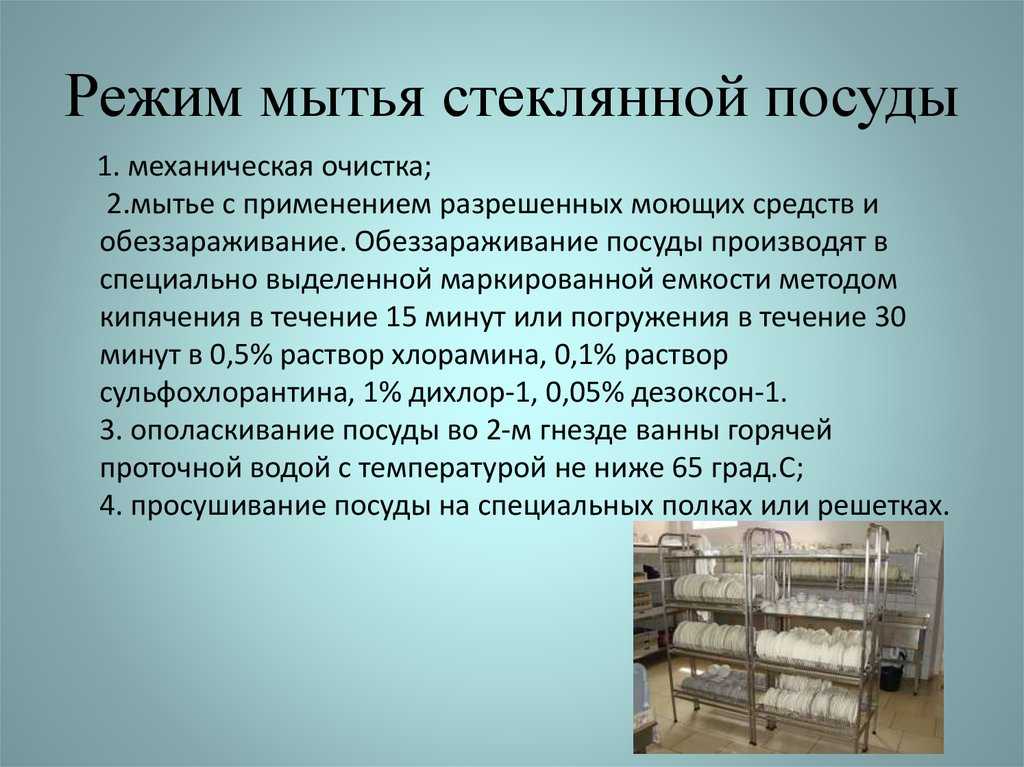 Режим мытья стеклянной посуды

1. механическая очистка;
2.мытье с применением разрешенных моющих средств и обеззараживание. Обеззараживание посуды производят в специально выделенной маркированной емкости методом кипячения в течение 15 минут или погружения в течение 30 минут в 0,5% раствор хлорамина, 0,1% раствор сульфохлорантина, 1% дихлор-1, 0,05% дезоксон-1.
3. ополаскивание посуды во 2-м гнезде ванны горячей проточной водой с температурой не ниже 65 град.С;
4. просушивание посуды на специальных полках или решетках.